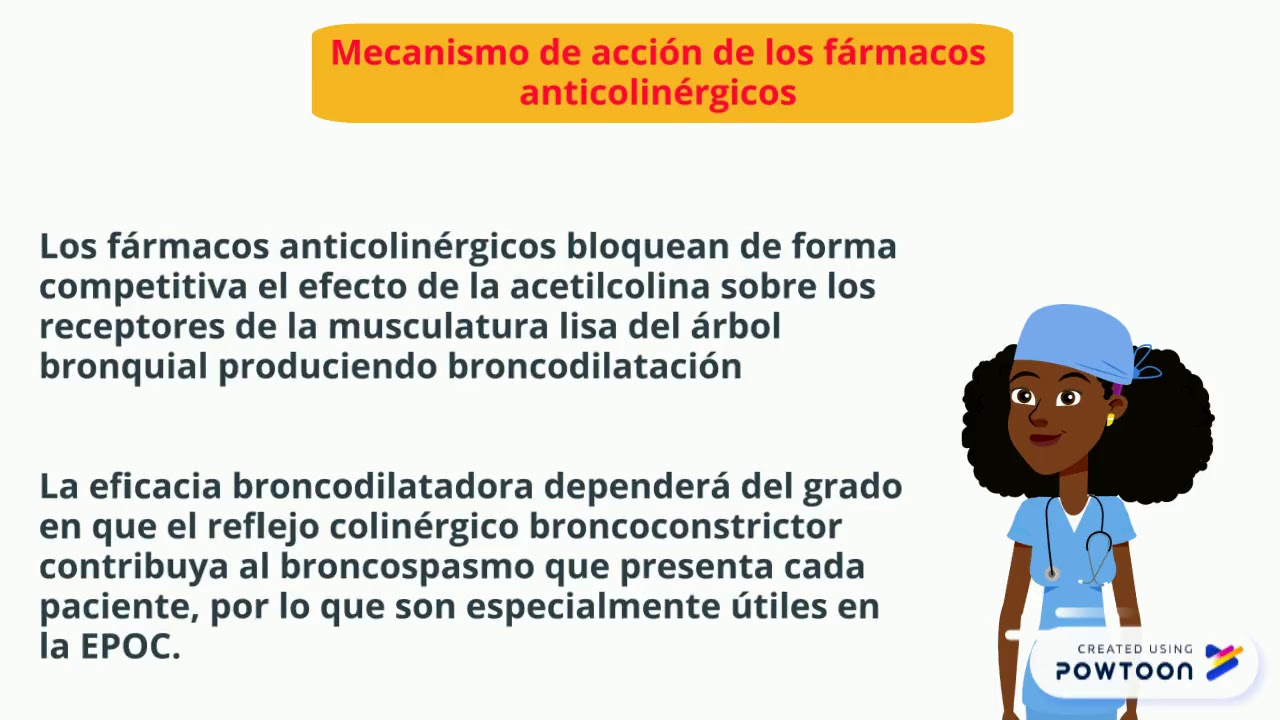 Mecanismo de acción de los fármacos anticolinérgicos

Los fármacos anticolinérgicos bloquean de forma competitiva el efecto de la acetilcolina sobre los receptores de la musculatura lisa del árbol bronquial produciendo broncodilatación

La eficacia broncodilatadora dependerá del grado en que el reflejo colinérgico broncoconstrictor contribuya al broncospasmo que presenta cada paciente, por lo que son especialmente útiles en la EPOC.

CREATED USING
POWTOON